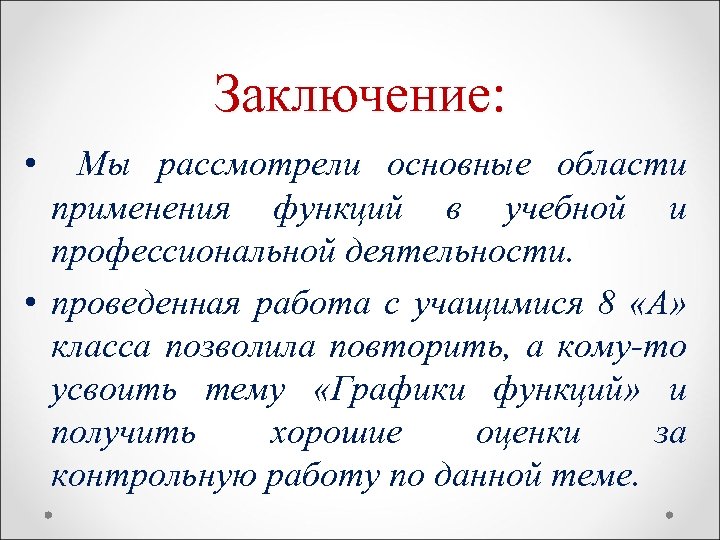 Заключение:

• Мы рассмотрели основные области применения функций в учебной и профессиональной деятельности.

• проведенная работа с учащимися 8 «А» класса позволила повторить, а кому-то усвоить тему «Графики функций» и получить хорошие оценки за контрольную работу по данной теме.